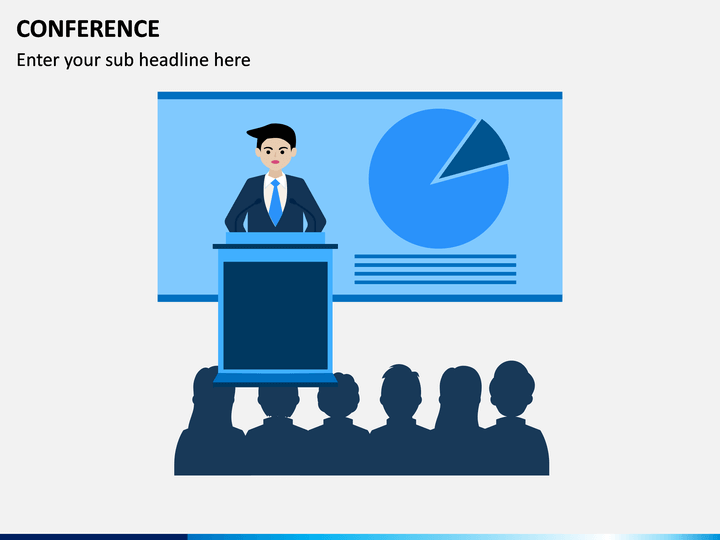 CONFERENCE

Enter your sub headline here